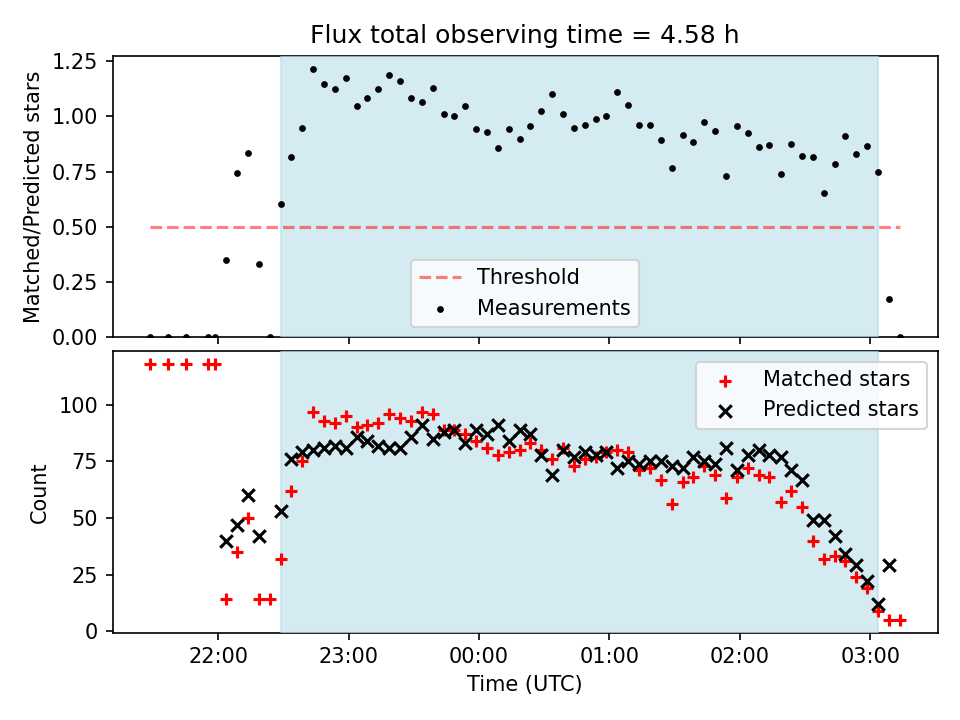 Flux total observing time = 4.58 h

Matched/Predicted stars

1.25
1.00
0.75
0.50
0.25
0.00

Threshold
Measurements

Count

100
75
50
25
0

Matched stars
Predicted stars

22:00
23:00
00:00
01:00
02:00
03:00

Time (UTC)